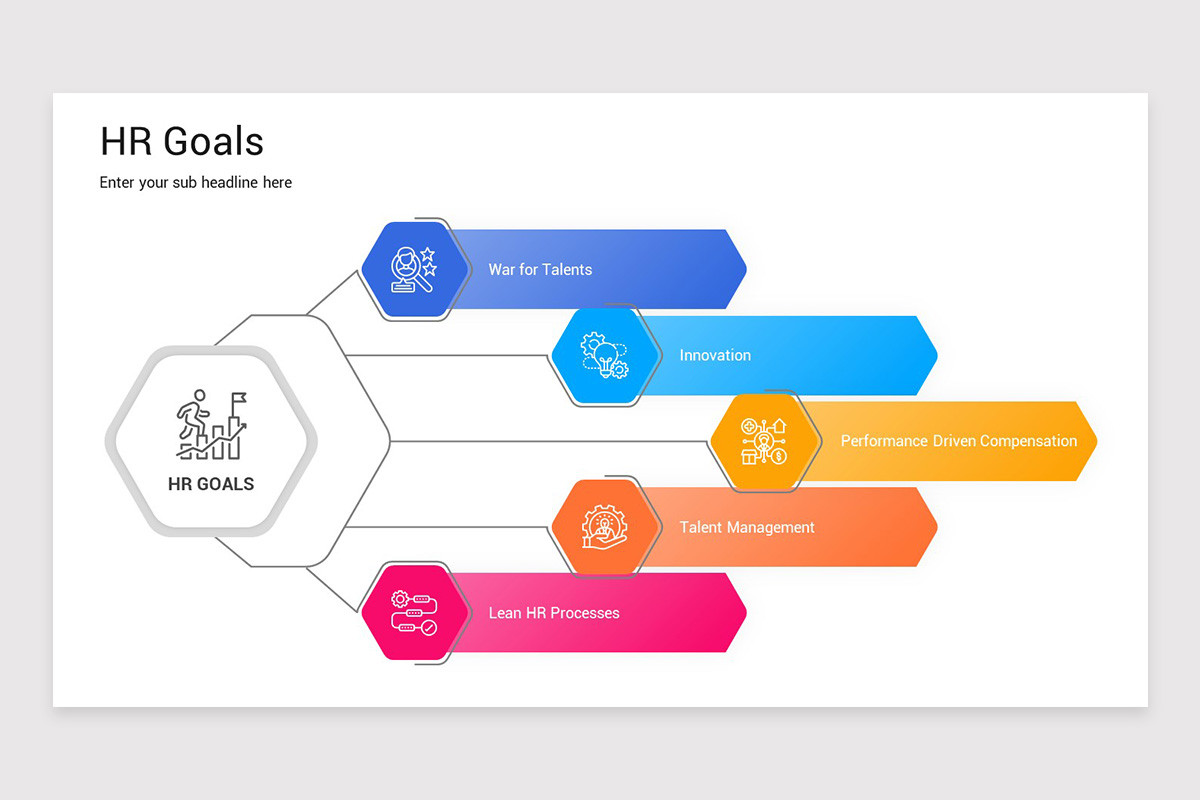 HR Goals

Enter your sub headline here

HR GOALS

War for Talents

Innovation

Performance Driven Compensation

Talent Management

Lean HR Processes